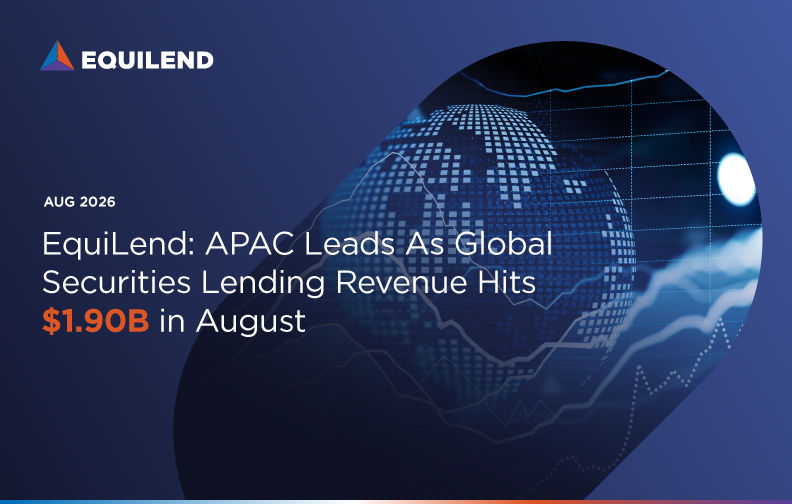 EQUILEND

AUG 2026

EquiLend: APAC Leads As Global Securities Lending Revenue Hits $1.90B in August